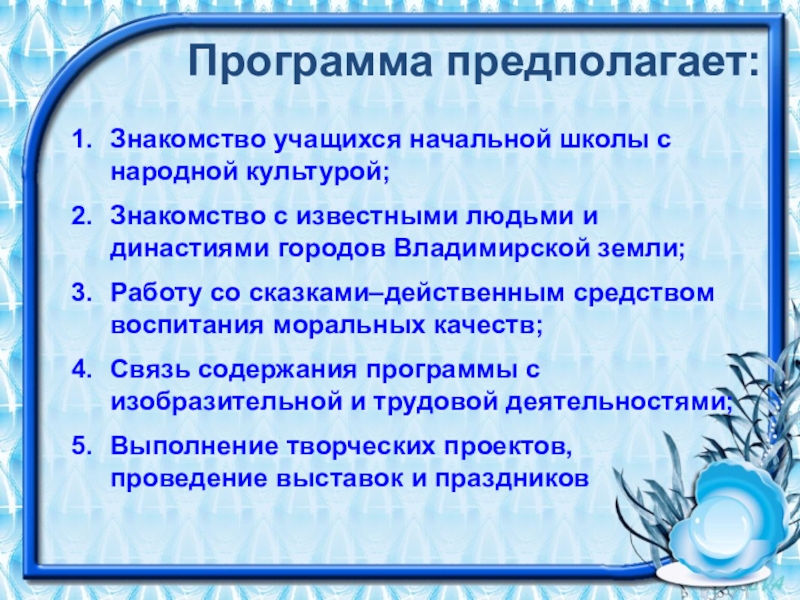 Программа предполагает:

1. Знакомство учащихся начальной школы с народной культурой;
2. Знакомство с известными людьми и династиями городов Владимирской земли;
3. Работу со сказками–действенным средством воспитания моральных качеств;
4. Связь содержания программы с изобразительной и трудовой деятельностями;
5. Выполнение творческих проектов, проведение выставок и праздников